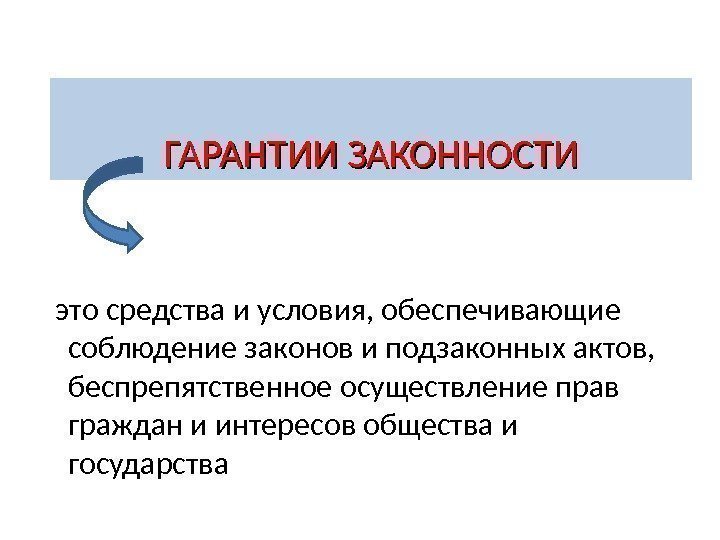 ГАРАНТИИ ЗАКОННОСТИ

это средства и условия, обеспечивающие соблюдение законов и подзаконных актов, беспрепятственное осуществление прав граждан и интересов общества и государства